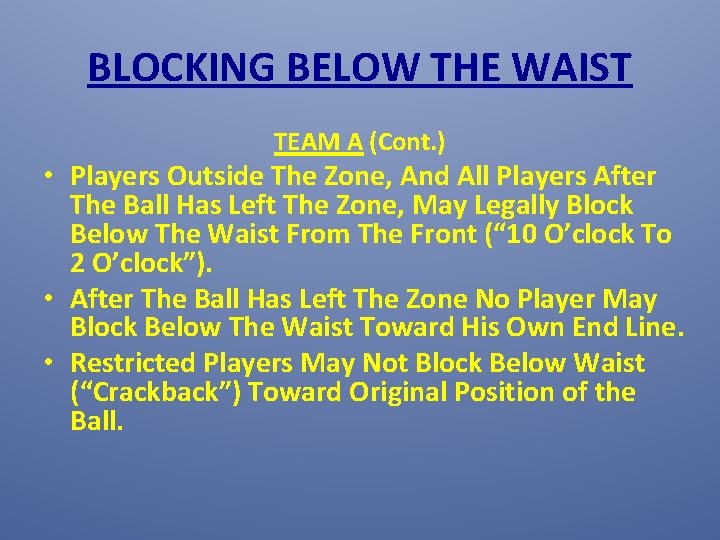 BLOCKING BELOW THE WAIST

TEAM A (Cont.)

• Players Outside The Zone, And All Players After The Ball Has Left The Zone, May Legally Block Below The Waist From The Front (“10 O’clock To 2 O’clock”).
• After The Ball Has Left The Zone No Player May Block Below The Waist Toward His Own End Line.
• Restricted Players May Not Block Below Waist (“Crackback”) Toward Original Position of the Ball.